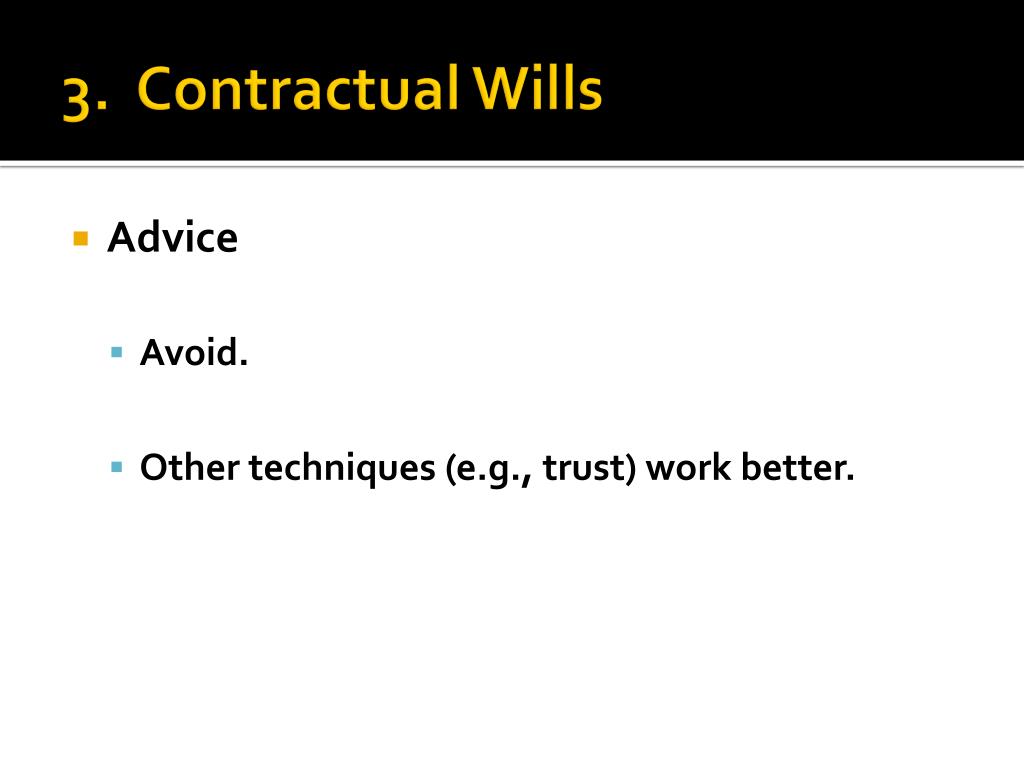 3. Contractual Wills

Advice

Avoid.

Other techniques (e.g., trust) work better.